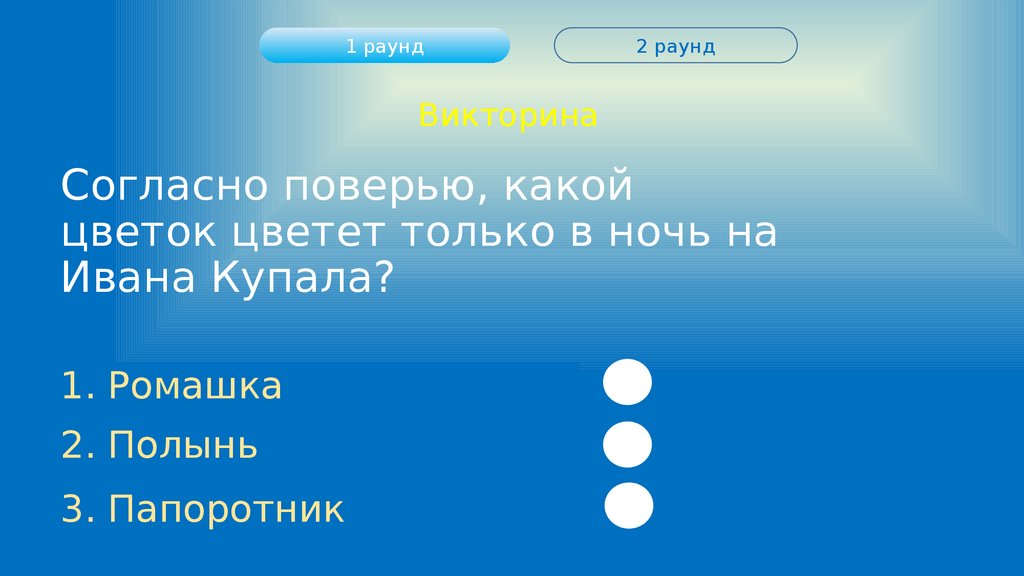 1 раунд

2 раунд

Викторина

Согласно поверью, какой цветок цветет только в ночь на Ивана Купала?

1. Ромашка

2. Полынь

3. Папоротник